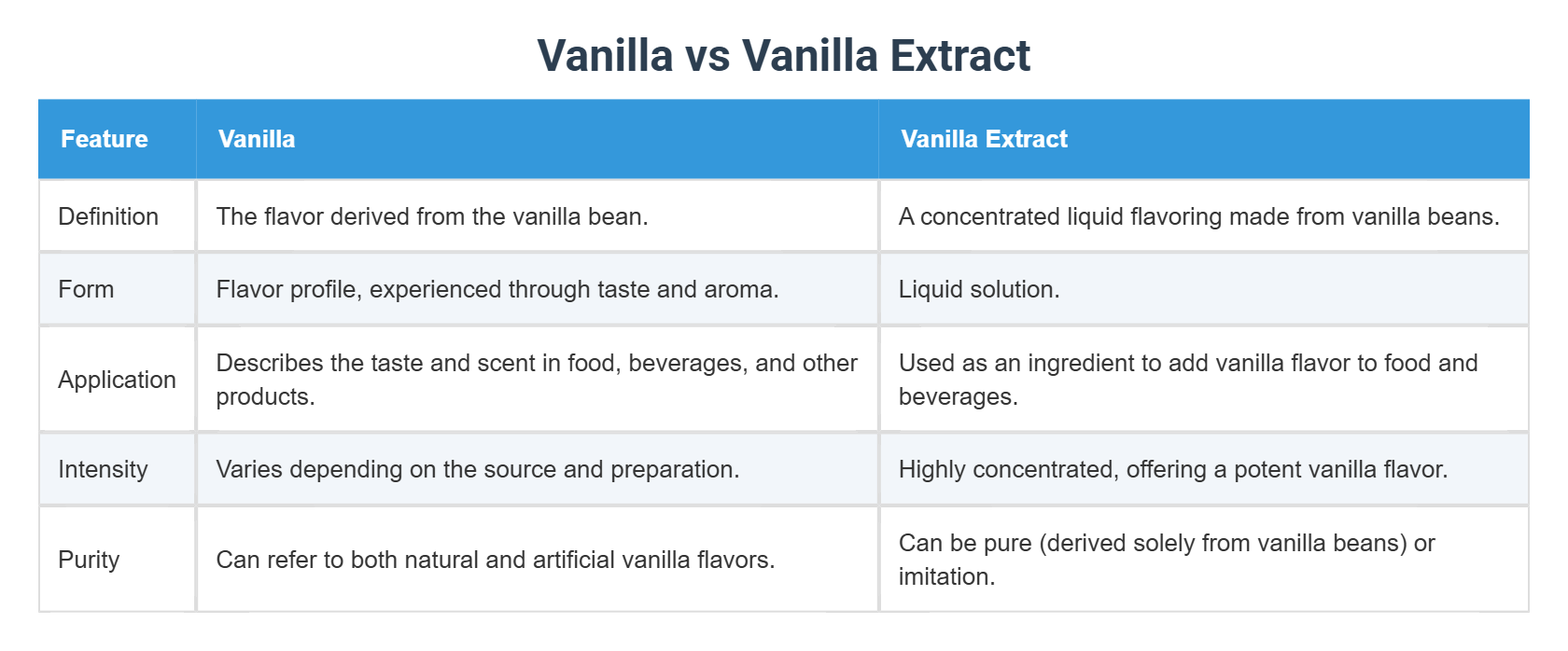 Vanilla vs Vanilla Extract

| Feature | Vanilla | Vanilla Extract |
|---|---|---|
| Definition | The flavor derived from the vanilla bean. | A concentrated liquid flavoring made from vanilla beans. |
| Form | Flavor profile, experienced through taste and aroma. | Liquid solution. |
| Application | Describes the taste and scent in food, beverages, and other products. | Used as an ingredient to add vanilla flavor to food and beverages. |
| Intensity | Varies depending on the source and preparation. | Highly concentrated, offering a potent vanilla flavor. |
| Purity | Can refer to both natural and artificial vanilla flavors. | Can be pure (derived solely from vanilla beans) or imitation. |